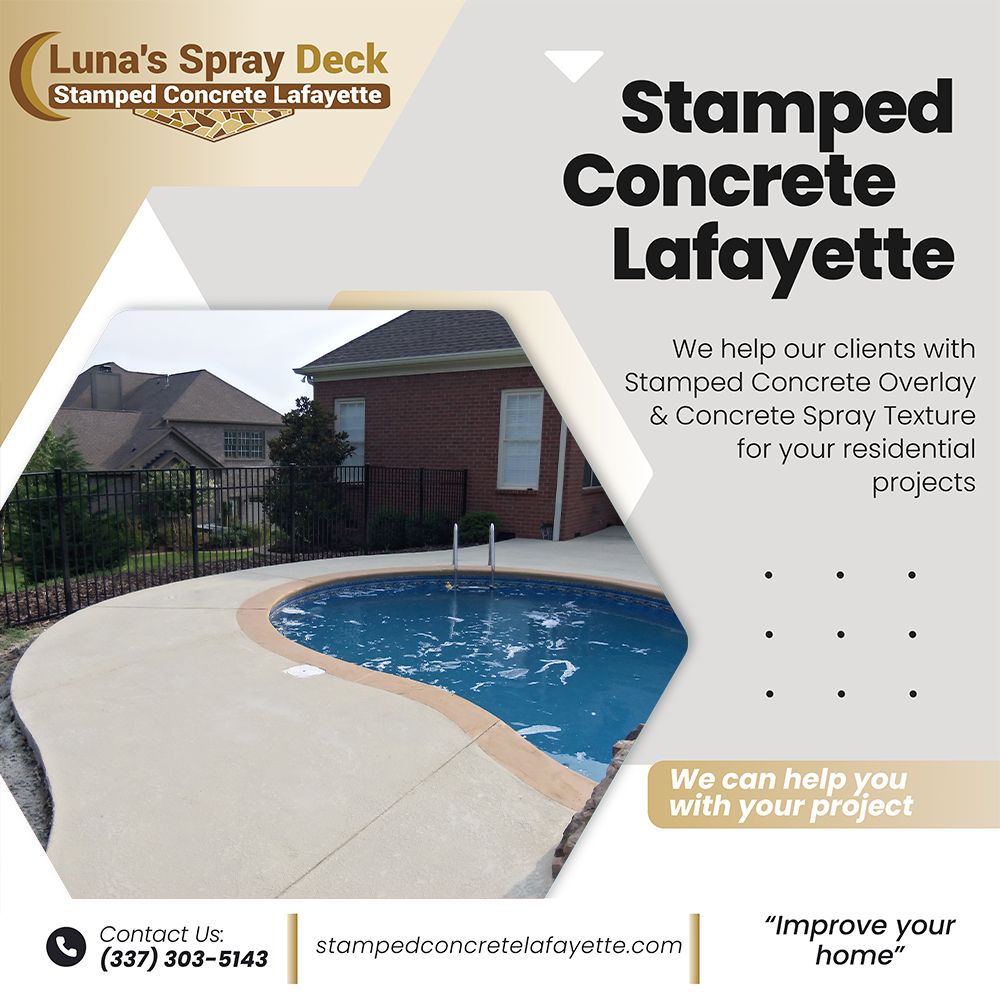 Luna's Spray Deck
Stamped Concrete Lafayette

Stamped Concrete Lafayette

We help our clients with Stamped Concrete Overlay & Concrete Spray Texture for your residential projects

We can help you with your project

Contact Us:
(337) 303-5143

stampedconcretelafayette.com

"Improve your home"